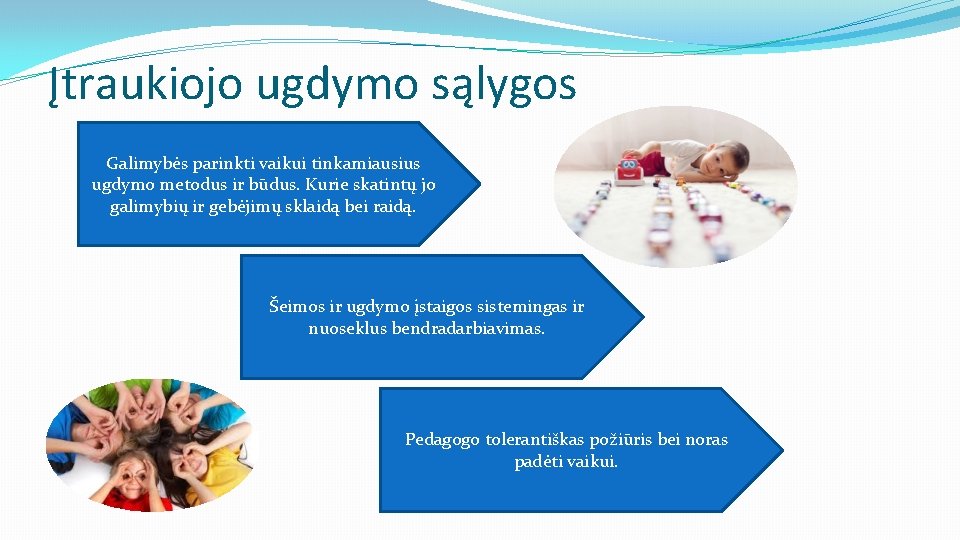 Įtraukiojo ugdymo sąlygos

Galimybės parinkti vaikui tinkamiausius ugdymo metodus ir būdus. Kurie skatintų jo galimybių ir gebėjimų sklaidą bei raidą.

Šeimos ir ugdymo įstaigos sistemingas ir nuoseklus bendradarbiavimas.

Pedagogo tolerantiškas požiūris bei noras padėti vaikui.